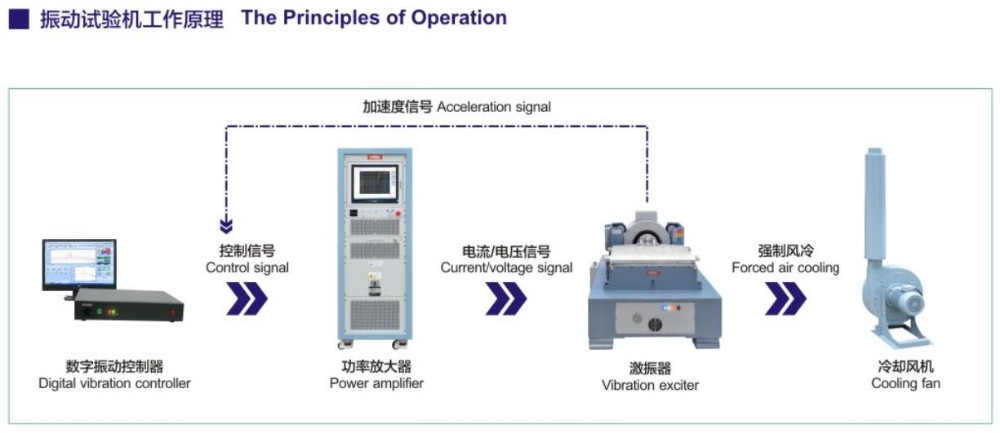 振动试验机工作原理 The Principles of Operation

加速度信号 Acceleration signal

控制信号
Control signal

电流/电压信号
Current/voltage signal

强制风冷
Forced air cooling

数字振动控制器
Digital vibration controller

功率放大器
Power amplifier

激振器
Vibration exciter

冷却风机
Cooling fan